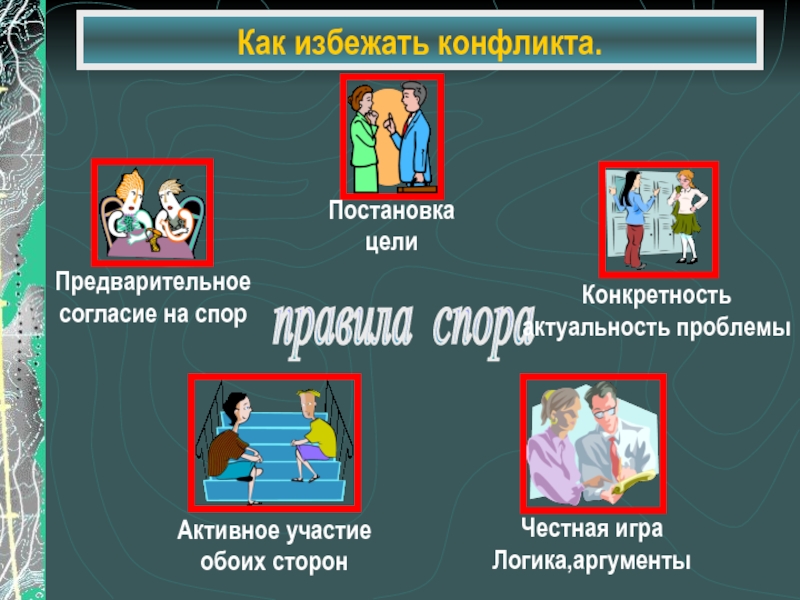 Как избежать конфликта.

Постановка цели

Предварительное согласие на спор

Конкретность актуальность проблемы

правила спора

Активное участие обоих сторон

Честная игра Логика,аргументы